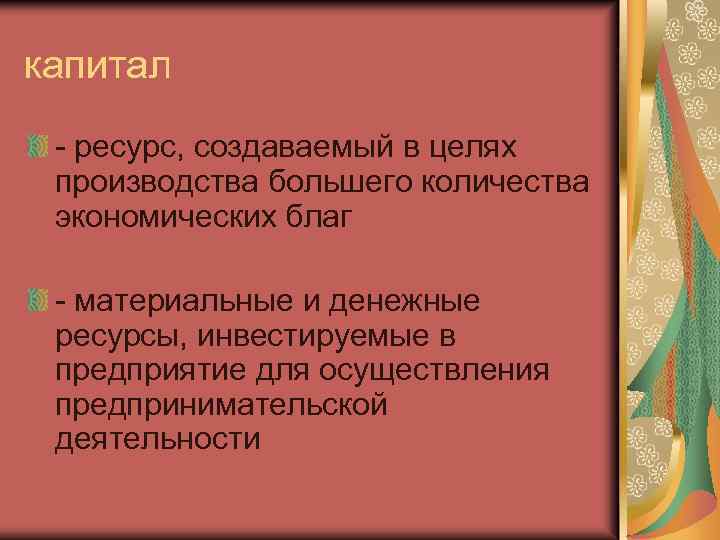 капитал

- ресурс, создаваемый в целях производства большего количества экономических благ

- материальные и денежные ресурсы, инвестируемые в предприятие для осуществления предпринимательской деятельности